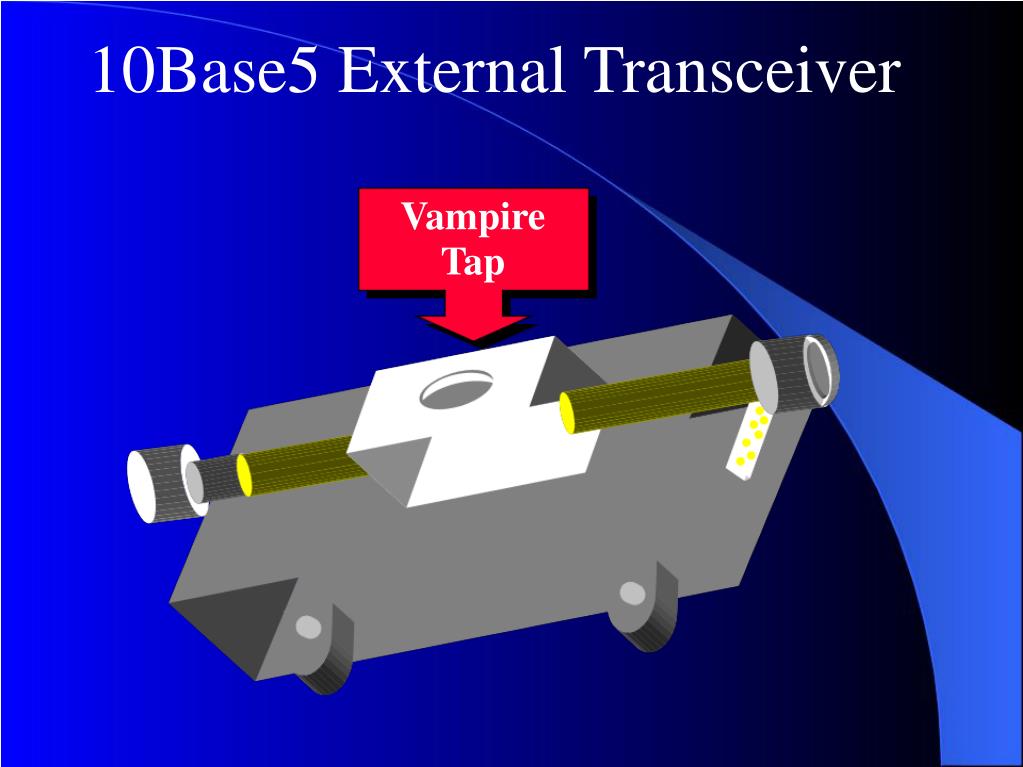 10Base5 External Transceiver

Vampire Tap